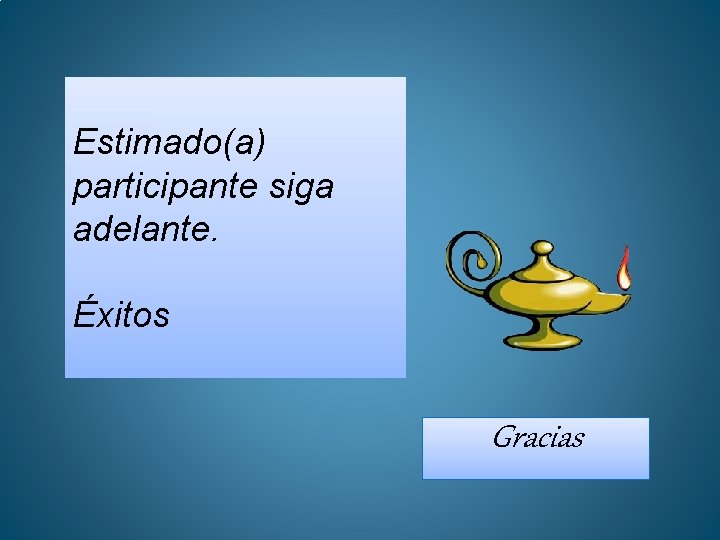 Estimado(a) participante siga adelante.

Éxitos

Gracias